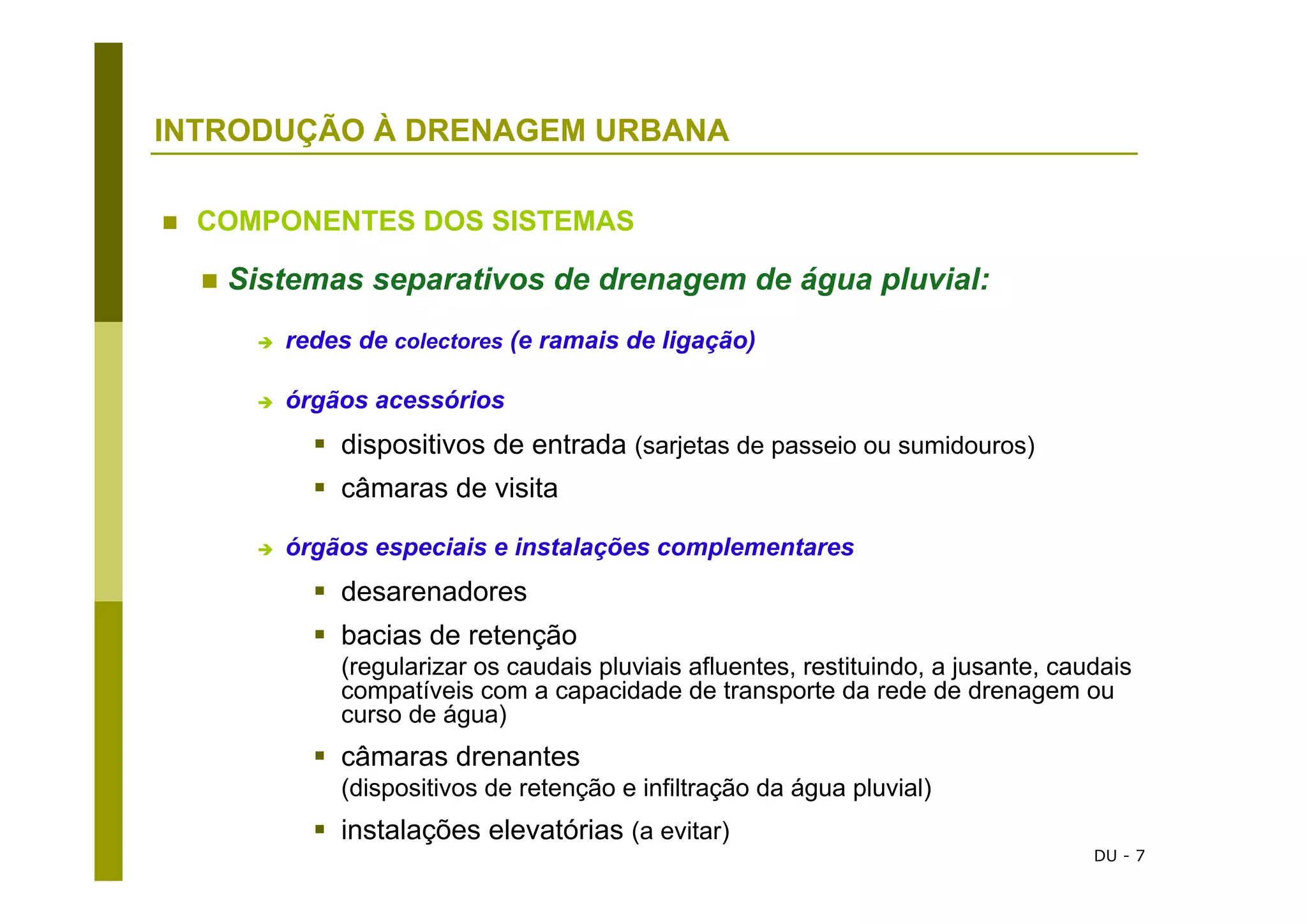 INTRODUÇÃO À DRENAGEM URBANA

COMPONENTES DOS SISTEMAS

Sistemas separativos de drenagem de água pluvial:

redes de colectores (e ramais de ligação)

órgãos acessórios

dispositivos de entrada (sarjetas de passeio ou sumidouros)

câmaras de visita

órgãos especiais e instalações complementares

desarenadores

bacias de retenção (regularizar os caudais pluviais afluentes, restituindo, a jusante, caudais compatíveis com a capacidade de transporte da rede de drenagem ou curso de água)

câmaras drenantes (dispositivos de retenção e infiltração da água pluvial)

instalações elevatórias (a evitar)

DU - 7